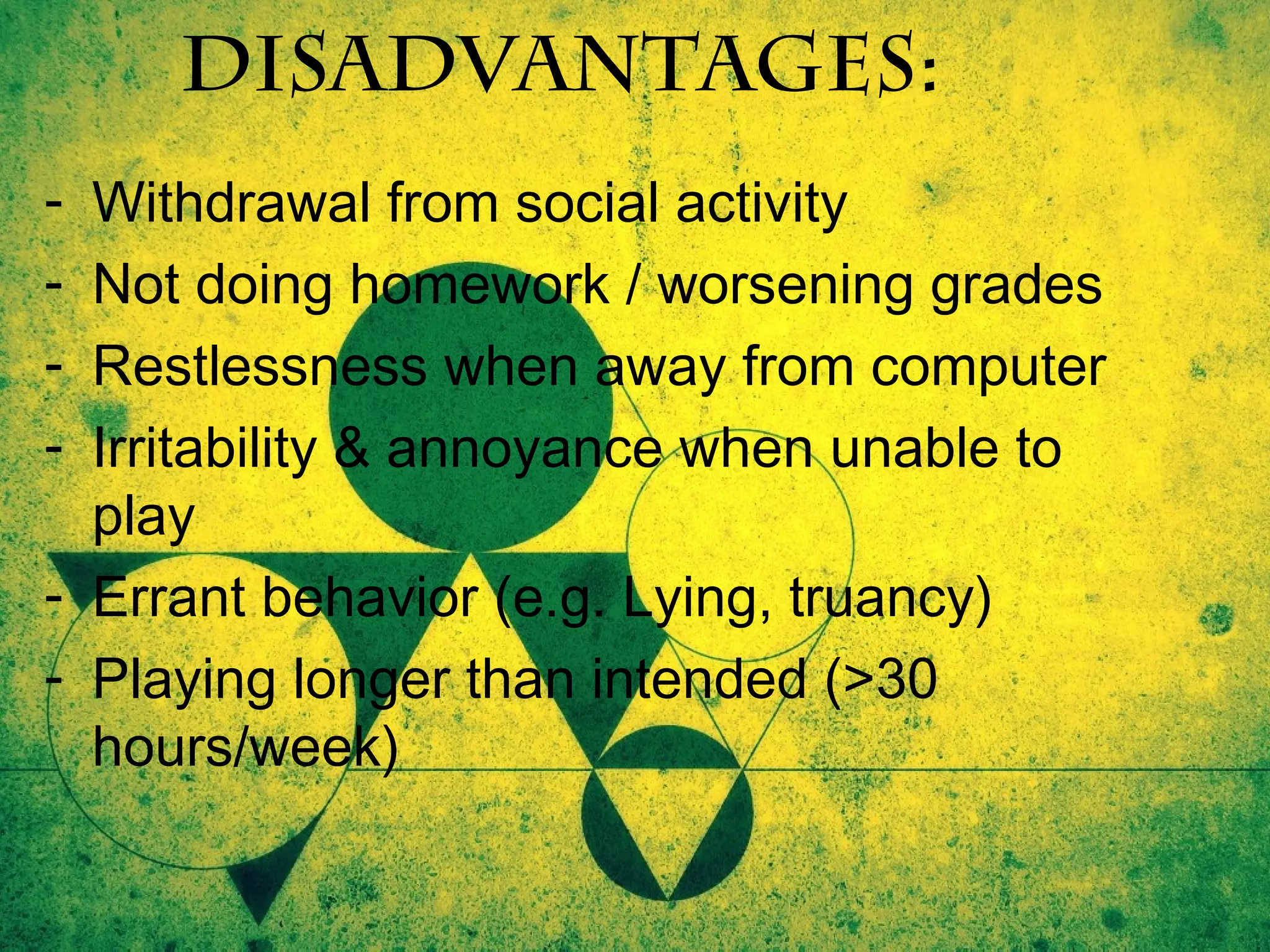 DISADVANTAGES:

- Withdrawal from social activity
- Not doing homework / worsening grades
- Restlessness when away from computer
- Irritability & annoyance when unable to play
- Errant behavior (e.g. Lying, truancy)
- Playing longer than intended (>30 hours/week)